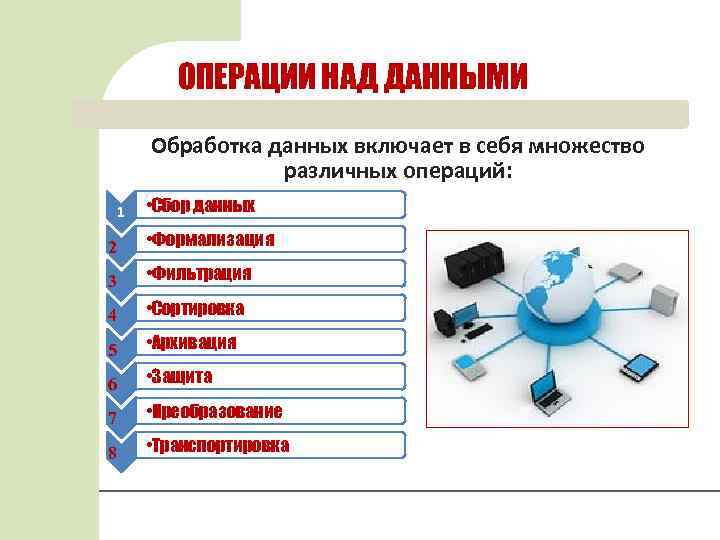 ОПЕРАЦИИ НАД ДАННЫМИ

Обработка данных включает в себя множество различных операций:

1 •Сбор данных
2 •Формализация
3 •Фильтрация
4 •Сортировка
5 •Архивация
6 •Защита
7 •Преобразование
8 •Транспортировка